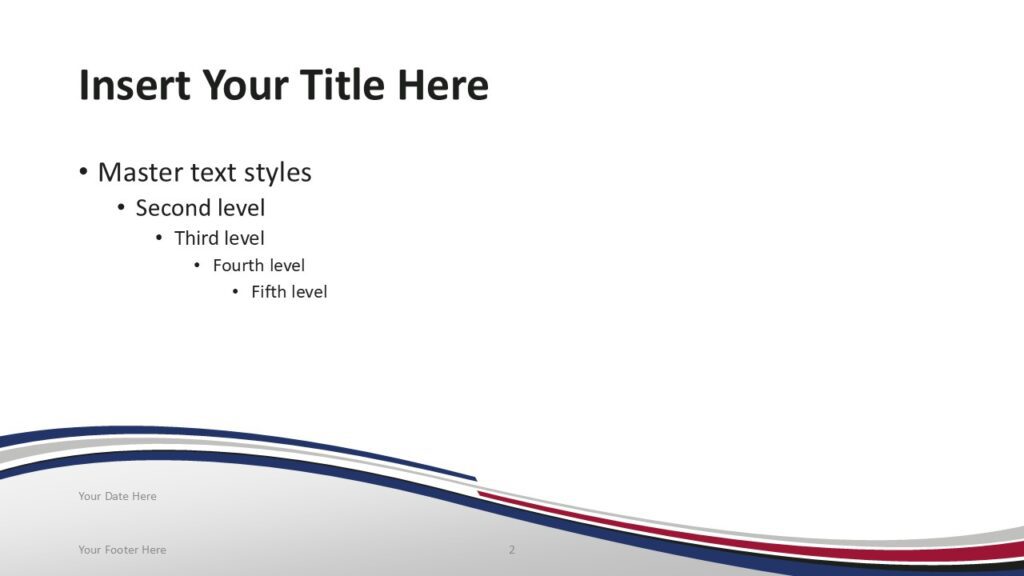 Insert Your Title Here

• Master text styles
• Second level
• Third level
• Fourth level
• Fifth level

Your Date Here

Your Footer Here

2